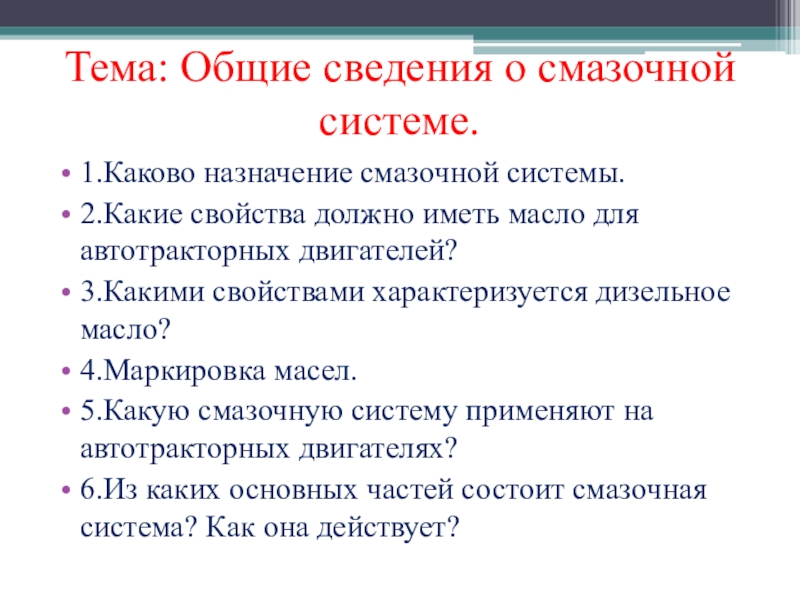 Тема: Общие сведения о смазочной системе.

• 1.Каково назначение смазочной системы.
• 2.Какие свойства должно иметь масло для автотракторных двигателей?
• 3.Какими свойствами характеризуется дизельное масло?
• 4.Маркировка масел.
• 5.Какую смазочную систему применяют на автотракторных двигателях?
• 6.Из каких основных частей состоит смазочная система? Как она действует?